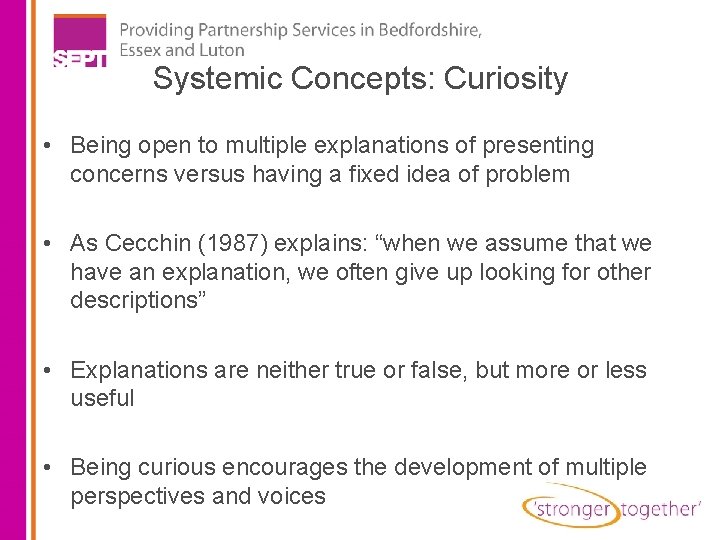 SEPT

Providing Partnership Services in Bedfordshire, Essex and Luton

Systemic Concepts: Curiosity

• Being open to multiple explanations of presenting concerns versus having a fixed idea of problem

• As Cecchin (1987) explains: “when we assume that we have an explanation, we often give up looking for other descriptions”

• Explanations are neither true or false, but more or less useful

• Being curious encourages the development of multiple perspectives and voices

‘stronger together’